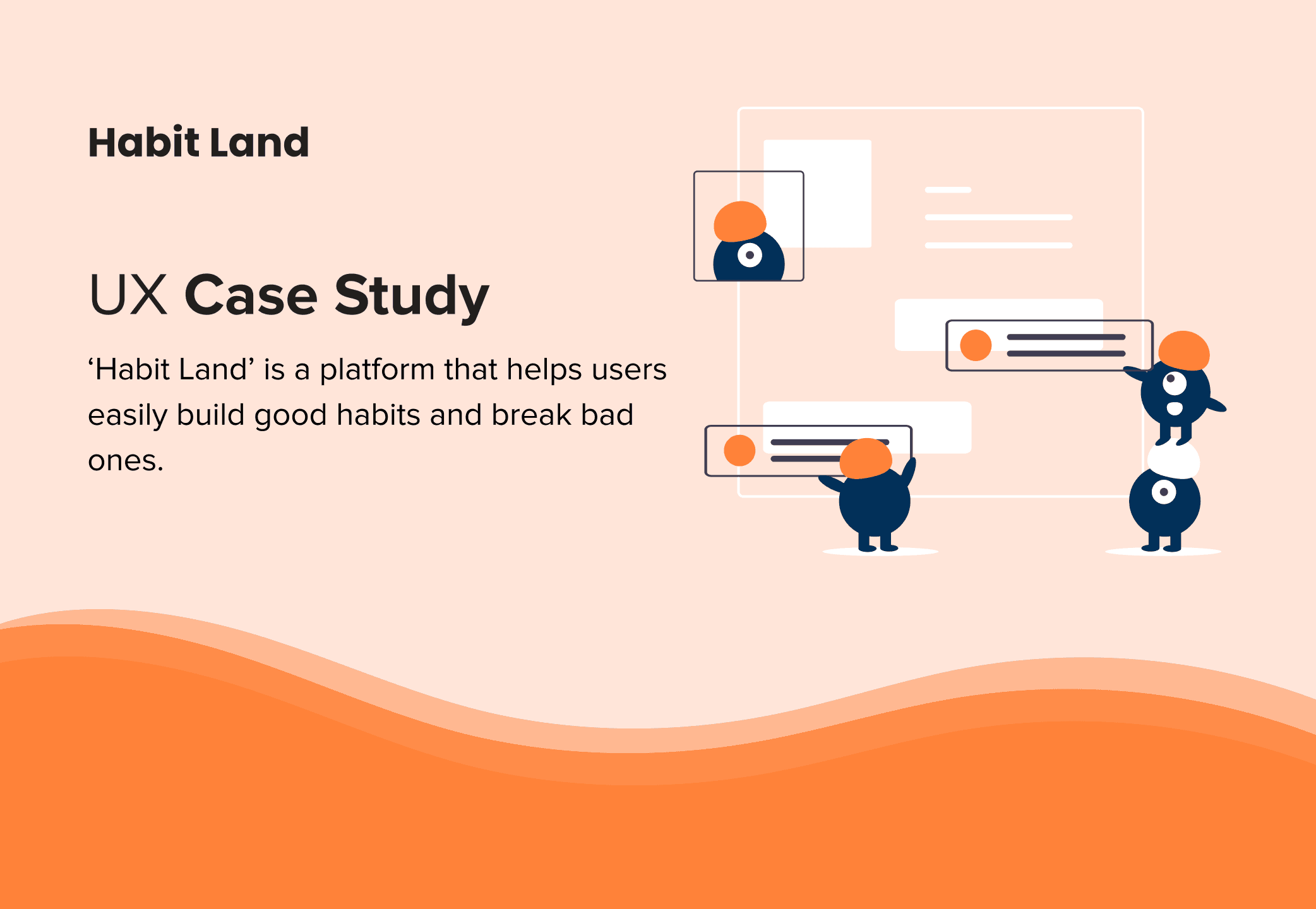 Habit Land

UX Case Study

‘Habit Land’ is a platform that helps users easily build good habits and break bad ones.